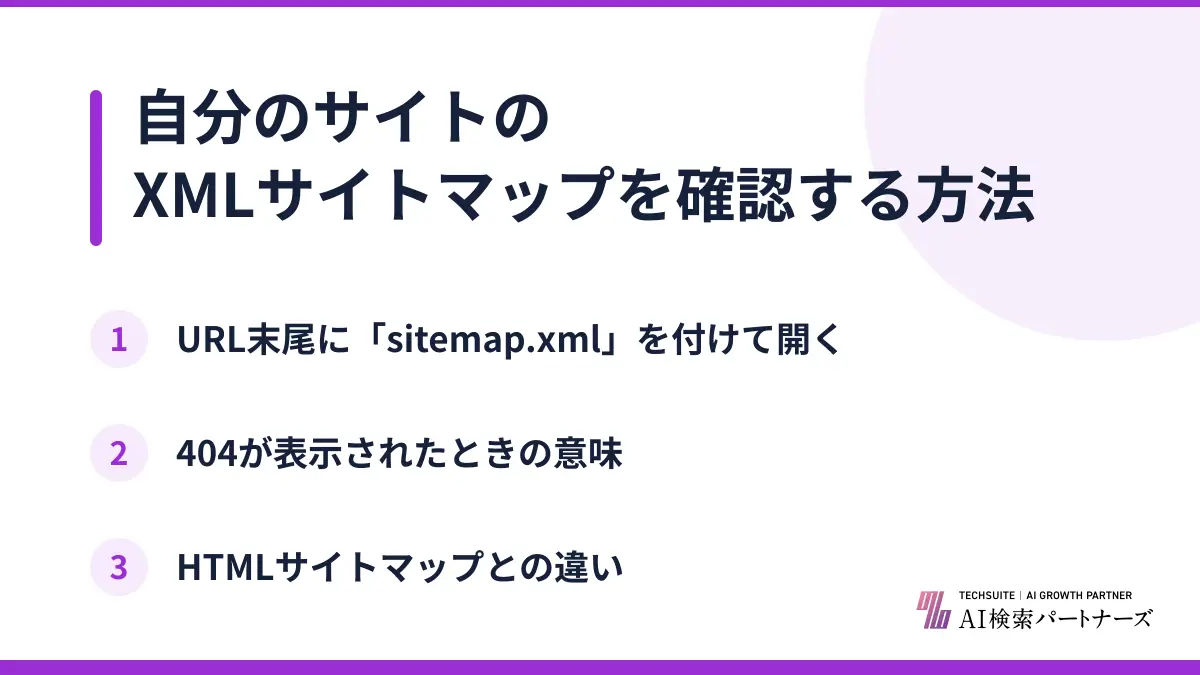 自分のサイトの
XMLサイトマップを確認する方法

1 URL末尾に「sitemap.xml」を付けて開く

2 404が表示されたときの意味

3 HTMLサイトマップとの違い

TECHSUITE | AI GROWTH PARTNER
AI検索パートナーズ